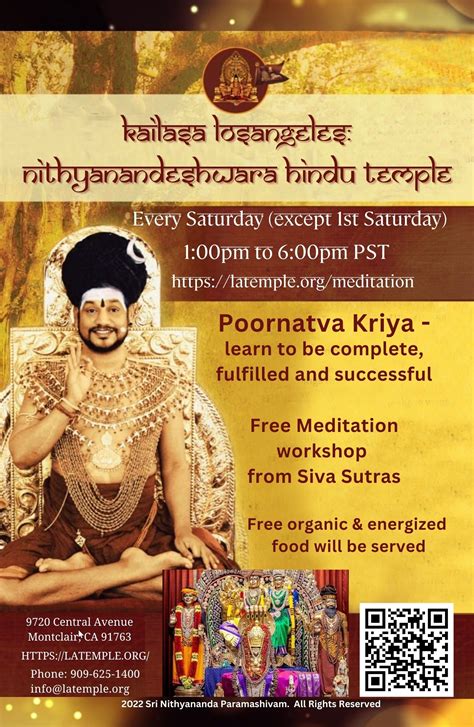 kailasa losangeles:
nithyanandeshwara hindu temple

Every Saturday (except 1st Saturday)
1:00pm to 6:00pm PST
https://latemple.org/meditation

Poornatva Kriya - learn to be complete, fulfilled and successful

Free Meditation workshop from Siva Sutras

Free organic & energized food will be served

9720 Central Avenue
Montclair, CA 91763
HTTPS://LATEMPLE.ORG/
Phone: 909-625-1400
info@latemple.org

2022 Sri Nithyananda Paramashivam. All Rights Reserved